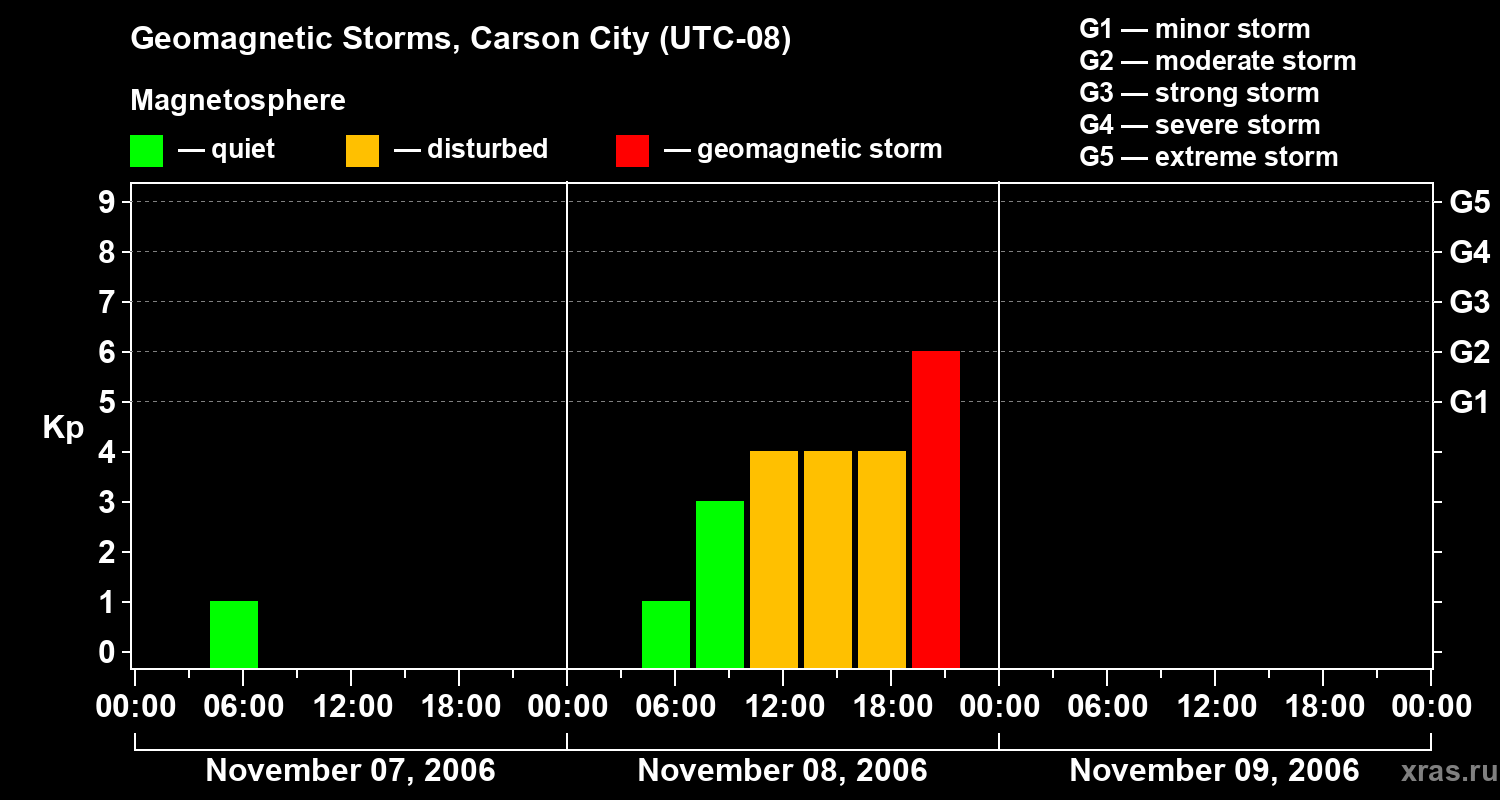 Geomagnetic Storms, Carson City (UTC-08)

Magnetosphere

— quiet — disturbed — geomagnetic storm

G1 — minor storm
G2 — moderate storm
G3 — strong storm
G4 — severe storm
G5 — extreme storm

Kp

9
8
7
6
5
4
3
2
1
0

G5
G4
G3
G2
G1

00:00 06:00 12:00 18:00 00:00 06:00 12:00 18:00 00:00 06:00 12:00 18:00 00:00

November 07, 2006 November 08, 2006 November 09, 2006

xras.ru